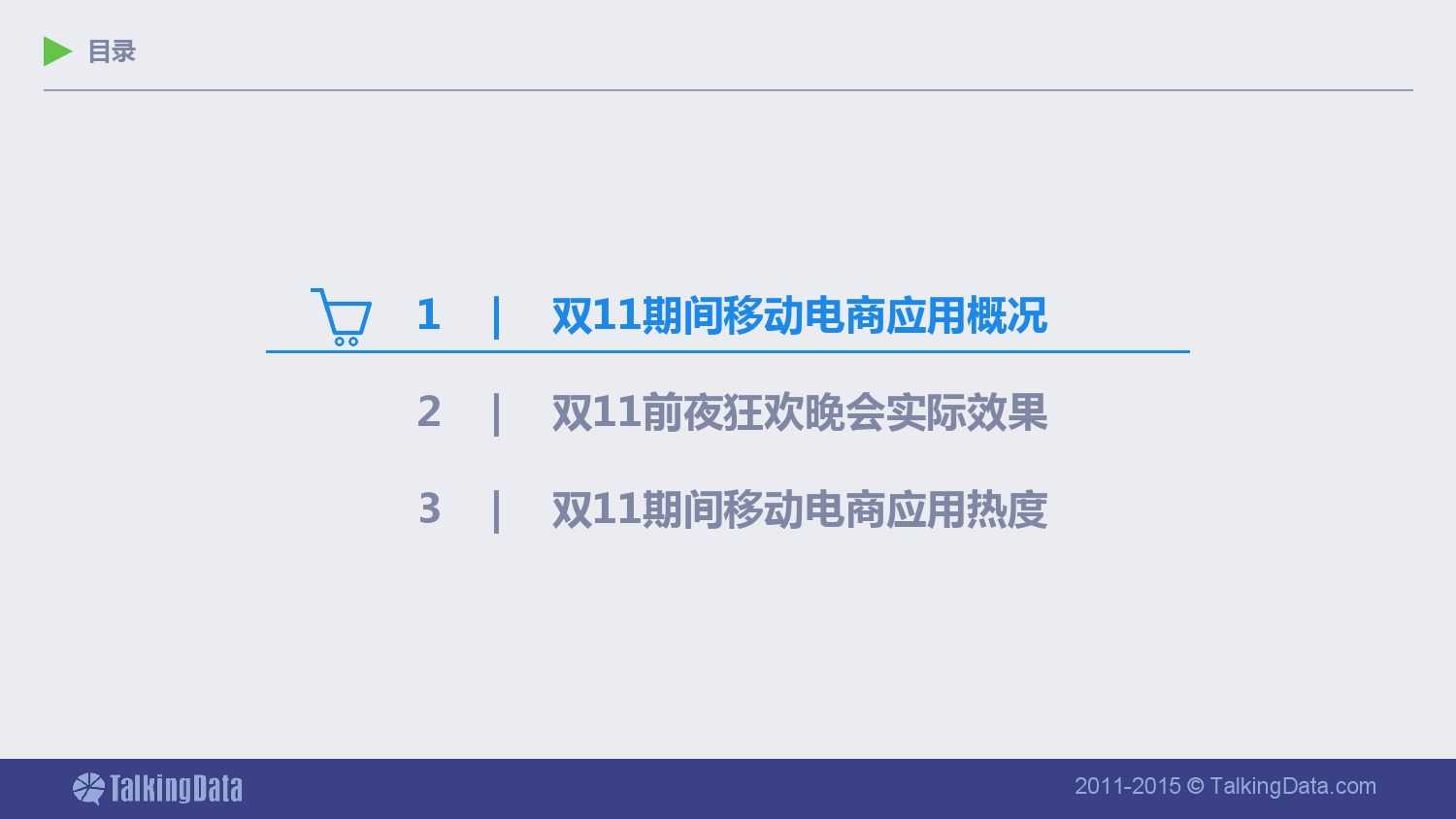 目录

1 | 双11期间移动电商应用概况

2 | 双11前夜狂欢晚会实际效果

3 | 双11期间移动电商应用热度

TalkingData

2011-2015 © TalkingData.com